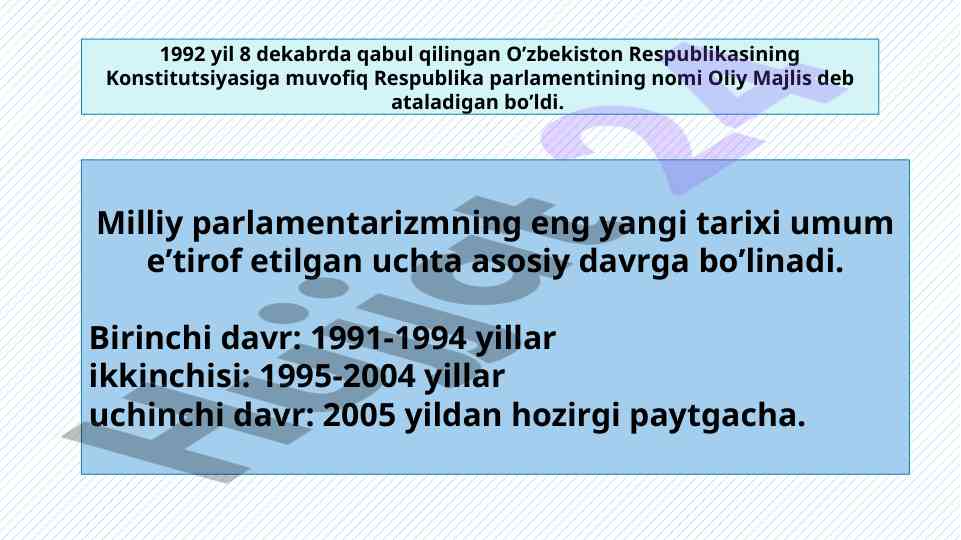 1992 yil 8 dekabrda qabul qilingan O’zbekiston Respublikasining Konstitutsiyasiga muvofiq Respublika parlamentining nomi Oliy Majlis deb ataladigan bo’ldi.

Milliy parlamentarizmning eng yangi tarixi umum e’tirof etilgan uchta asosiy davrga bo’linadi.

Birinchi davr: 1991-1994 yillar
ikkinchisi: 1995-2004 yillar
uchinchi davr: 2005 yildan hozirgi paytgacha.

Hilol 24